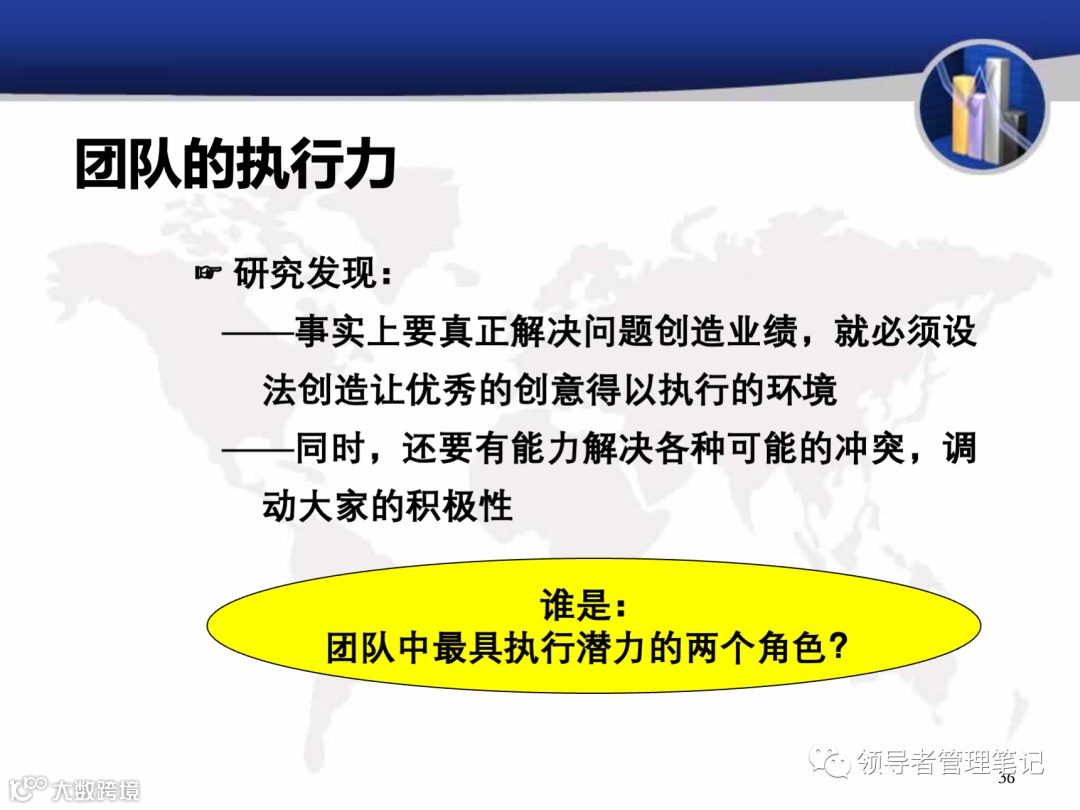 团队的执行力

☞ 研究发现：
——事实上要真正解决问题创造业绩，就必须设法创造让优秀的创意得以执行的环境
——同时，还要有能力解决各种可能的冲突，调动大家的积极性

谁是：
团队中最具执行潜力的两个角色？

领导者管理笔记

36

大数跨境